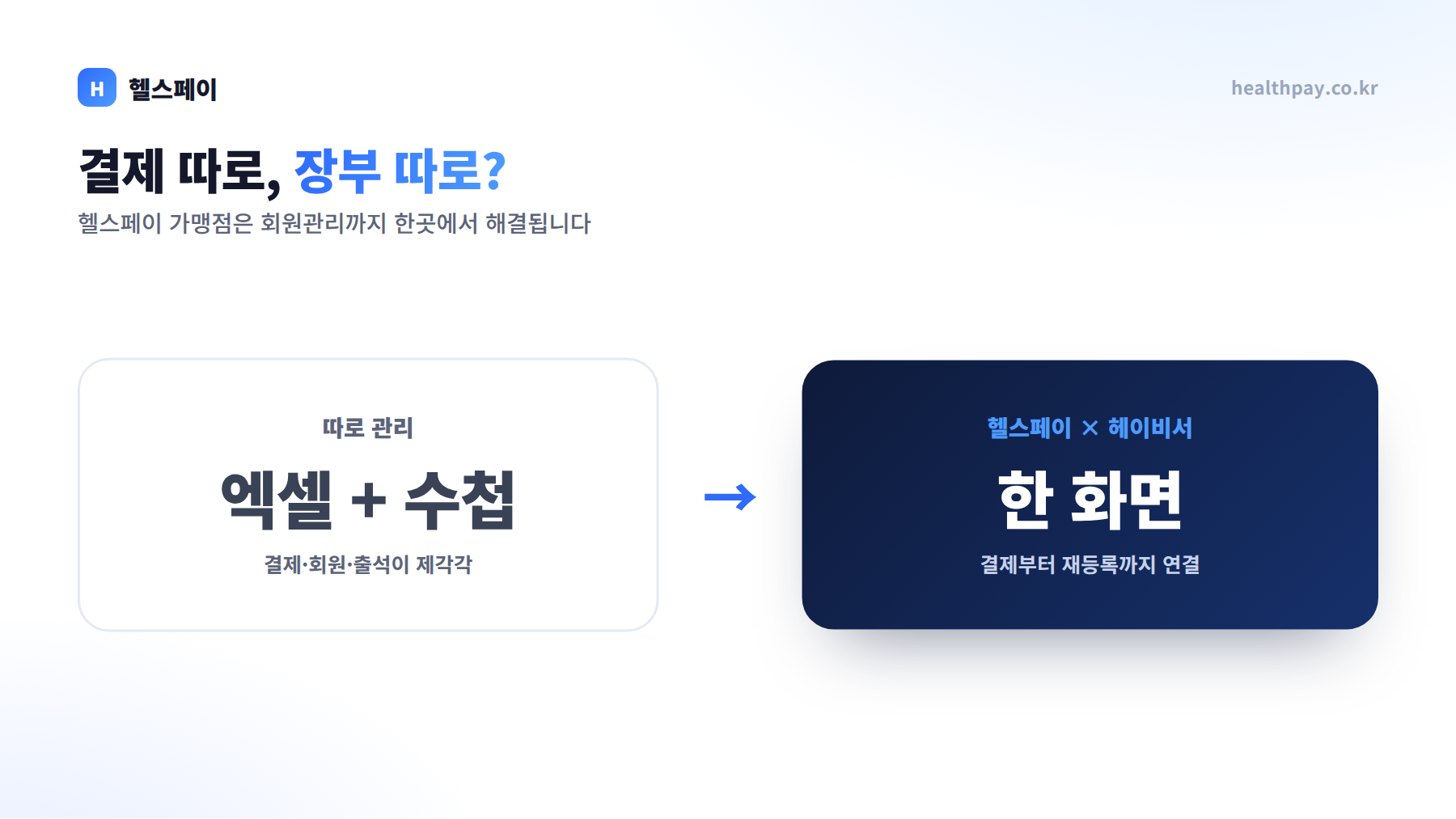 H 헬스페이

healthpay.co.kr

결제 따로, 장부 따로?

헬스페이 가맹점은 회원관리까지 한곳에서 해결됩니다

따로 관리

엑셀 + 수첩

결제·회원·출석이 제각각

→

헬스페이 × 헤이비서

한 화면

결제부터 재등록까지 연결